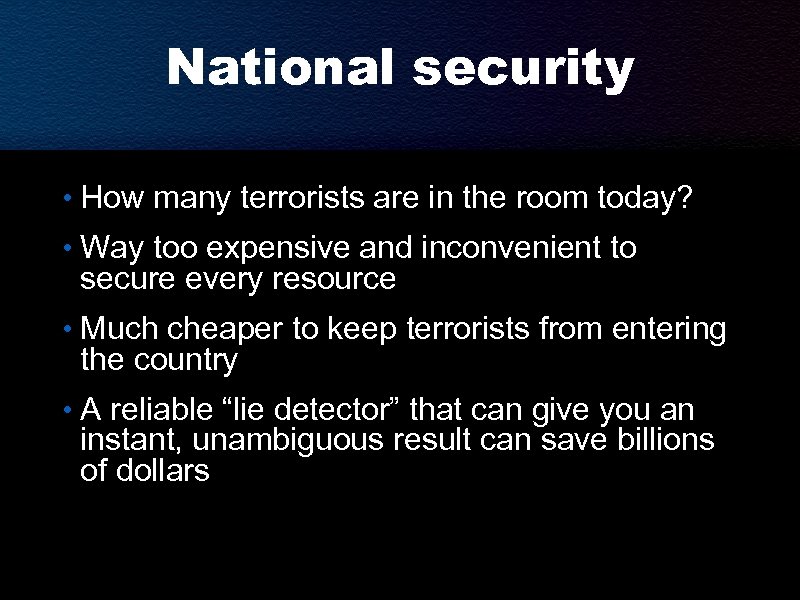 National security

• How many terrorists are in the room today?

• Way too expensive and inconvenient to secure every resource

• Much cheaper to keep terrorists from entering the country

• A reliable “lie detector” that can give you an instant, unambiguous result can save billions of dollars